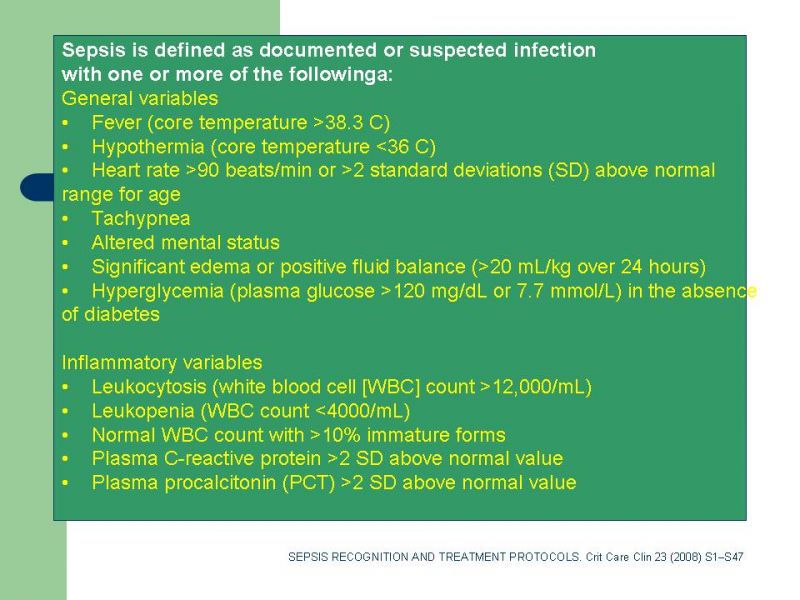 Sepsis is defined as documented or suspected infection with one or more of the followinga:

General variables
• Fever (core temperature >38.3 C)
• Hypothermia (core temperature <36 C)
• Heart rate >90 beats/min or >2 standard deviations (SD) above normal range for age
• Tachypnea
• Altered mental status
• Significant edema or positive fluid balance (>20 mL/kg over 24 hours)
• Hyperglycemia (plasma glucose >120 mg/dL or 7.7 mmol/L) in the absence of diabetes

Inflammatory variables
• Leukocytosis (white blood cell [WBC] count >12,000/mL)
• Leukopenia (WBC count <4000/mL)
• Normal WBC count with >10% immature forms
• Plasma C-reactive protein >2 SD above normal value
• Plasma procalcitonin (PCT) >2 SD above normal value

SEPSIS RECOGNITION AND TREATMENT PROTOCOLS. Crit Care Clin 23 (2008) S1–S47